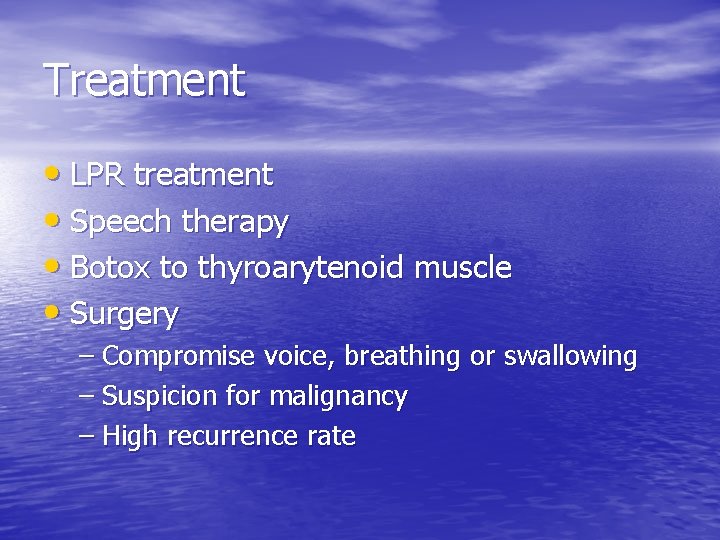 Treatment

• LPR treatment
• Speech therapy
• Botox to thyroarytenoid muscle
• Surgery
– Compromise voice, breathing or swallowing
– Suspicion for malignancy
– High recurrence rate